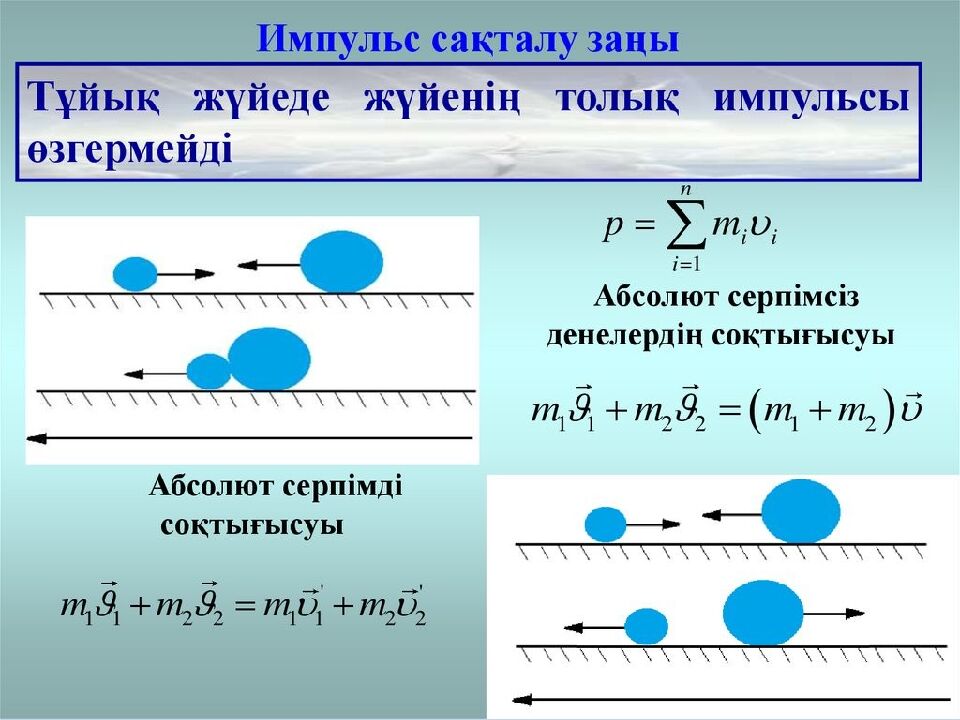 Импульс сақталу заңы

Тұйық жүйеде жүйенің толық импульсы өзгермейді

$p = \sum_{i=1}^{n} m_i \upsilon_i$

Абсолют серпімсіз денелердің соқтығысуы

$m_1\vec{\vartheta}_1 + m_2\vec{\vartheta}_2 = (m_1 + m_2)\vec{\upsilon}$

Абсолют серпімді соқтығысуы

$m_1\vec{\vartheta}_1 + m_2\vec{\vartheta}_2 = m_1\vec{\upsilon}_1' + m_2\vec{\upsilon}_2'$